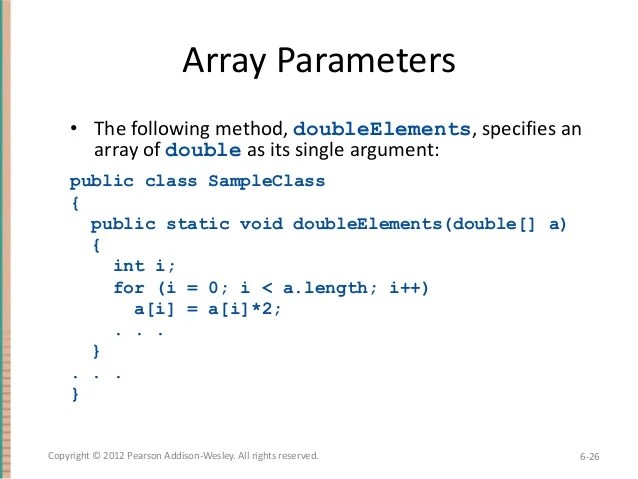 Array Parameters

• The following method, doubleElements, specifies an array of double as its single argument:

public class SampleClass
{
  public static void doubleElements(double[] a)
  {
    int i;
    for (i = 0; i < a.length; i++)
      a[i] = a[i]*2;
    . . .
  }
. . .
}

Copyright © 2012 Pearson Addison-Wesley. All rights reserved.

6-26